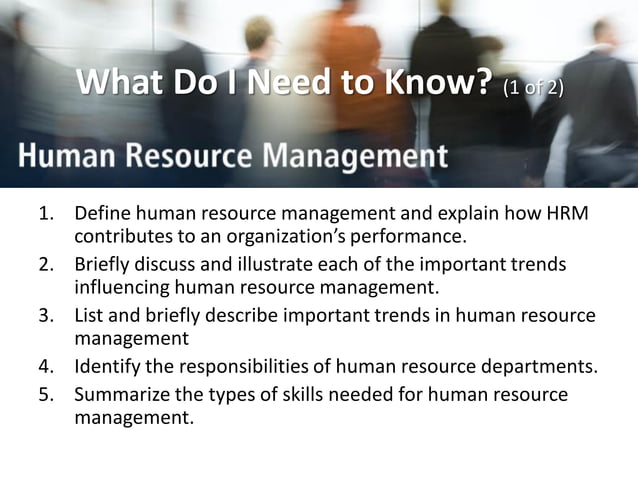 What Do I Need to Know? (1 of 2)

Human Resource Management

1. Define human resource management and explain how HRM contributes to an organization's performance.
2. Briefly discuss and illustrate each of the important trends influencing human resource management.
3. List and briefly describe important trends in human resource management
4. Identify the responsibilities of human resource departments.
5. Summarize the types of skills needed for human resource management.